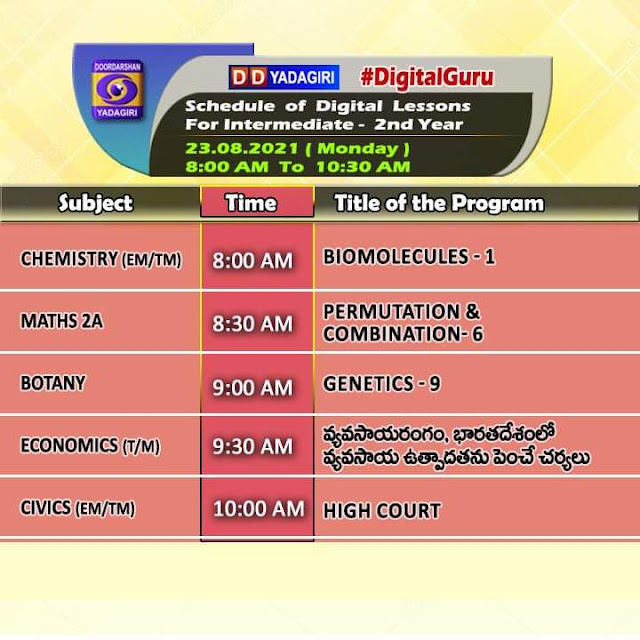 DOORDARSHAN
YADAGIRI

DD YADAGIRI #DigitalGuru

Schedule of Digital Lessons
For Intermediate - 2nd Year

23.08.2021 ( Monday )
8:00 AM To 10:30 AM

| Subject | Time | Title of the Program |
|---|---|---|
| CHEMISTRY (EM/TM) | 8:00 AM | BIOMOLECULES - 1 |
| MATHS 2A | 8:30 AM | PERMUTATION & COMBINATION- 6 |
| BOTANY | 9:00 AM | GENETICS - 9 |
| ECONOMICS (T/M) | 9:30 AM | వ్యవసాయరంగం, భారతదేశంలో వ్యవసాయ ఉత్పాదతను పెంచే చర్యలు |
| CIVICS (EM/TM) | 10:00 AM | HIGH COURT |